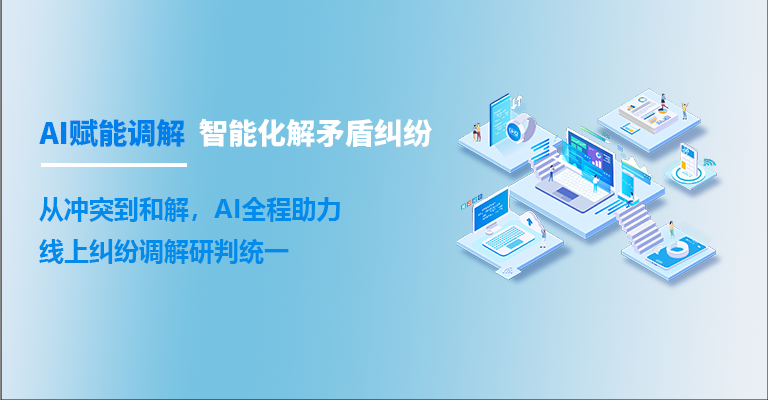 AI赋能调解 智能化解矛盾纠纷

从冲突到和解，AI全程助力
线上纠纷调解研判统一